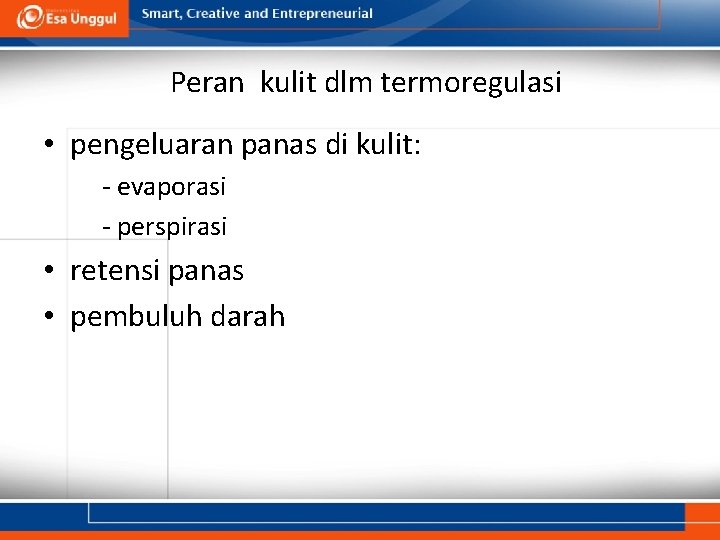 Esa Unggul

Smart, Creative and Entrepreneurial

Peran kulit dlm termoregulasi

• pengeluaran panas di kulit:
- evaporasi
- perspirasi

• retensi panas

• pembuluh darah